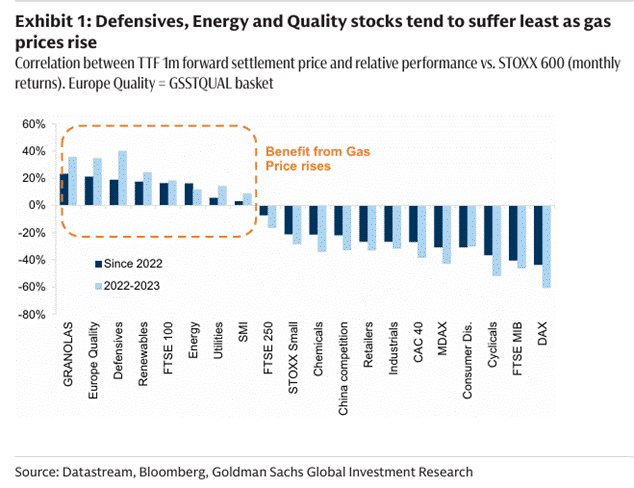 Exhibit 1: Defensives, Energy and Quality stocks tend to suffer least as gas prices rise

Correlation between TTF 1m forward settlement price and relative performance vs. STOXX 600 (monthly returns). Europe Quality = GSSTQUAL basket

60%
40%
20%
0%
-20%
-40%
-60%
-80%

Benefit from Gas Price rises

Since 2022
2022-2023

GRANOLAS
Europe Quality
Defensives
Renewables
FTSE 100
Energy
Utilities
SMI
FTSE 250
STOXX Small
Chemicals
China competition
Retailers
Industrials
CAC 40
MDAX
Consumer Dis.
Cyclicals
FTSE MIB
DAX

Source: Datastream, Bloomberg, Goldman Sachs Global Investment Research